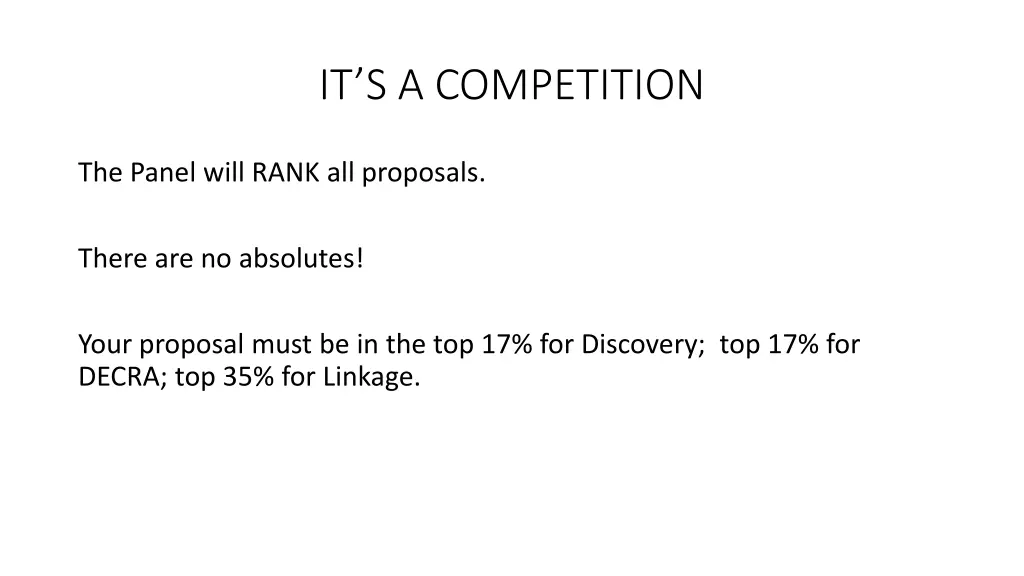 IT’S A COMPETITION

The Panel will RANK all proposals.

There are no absolutes!

Your proposal must be in the top 17% for Discovery;  top 17% for DECRA; top 35% for Linkage.